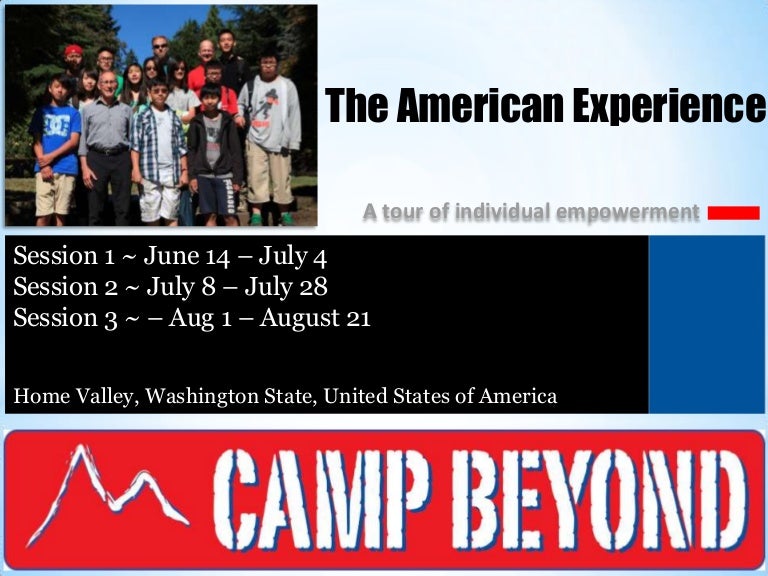 The American Experience

A tour of individual empowerment

Session 1 ~ June 14 – July 4
Session 2 ~ July 8 – July 28
Session 3 ~ – Aug 1 – August 21

Home Valley, Washington State, United States of America

CAMP BEYOND